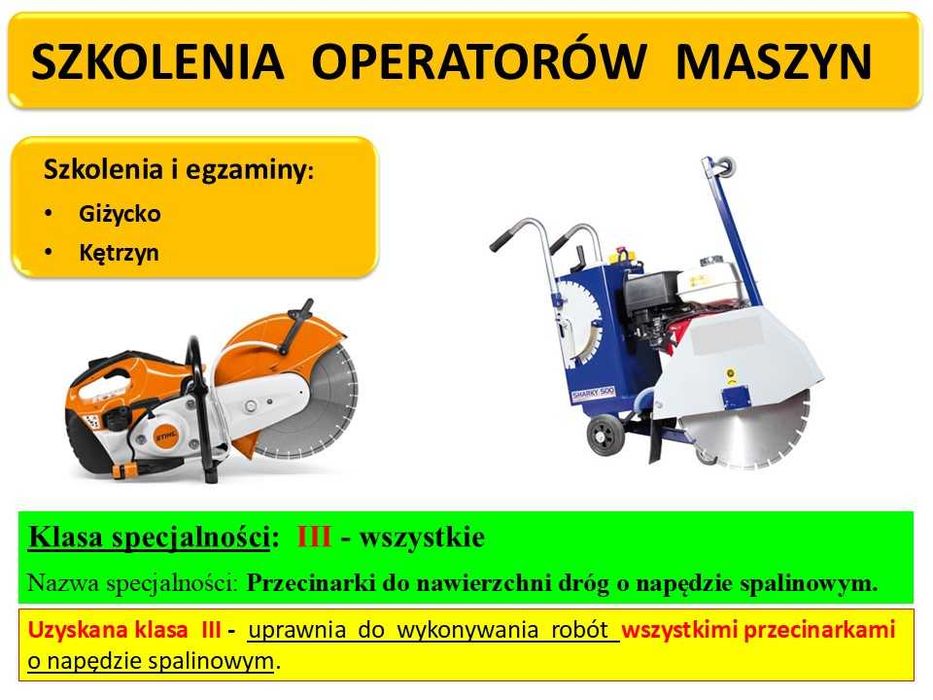 SZKOLENIA OPERATORÓW MASZYN

Szkolenia i egzaminy:
• Giżycko
• Kętrzyn

STIHL

SHARKY 500

Klasa specjalności: III - wszystkie

Nazwa specjalności: Przecinarki do nawierzchni dróg o napędzie spalinowym.

Uzyskana klasa III - uprawnia do wykonywania robót wszystkimi przecinarkami o napędzie spalinowym.